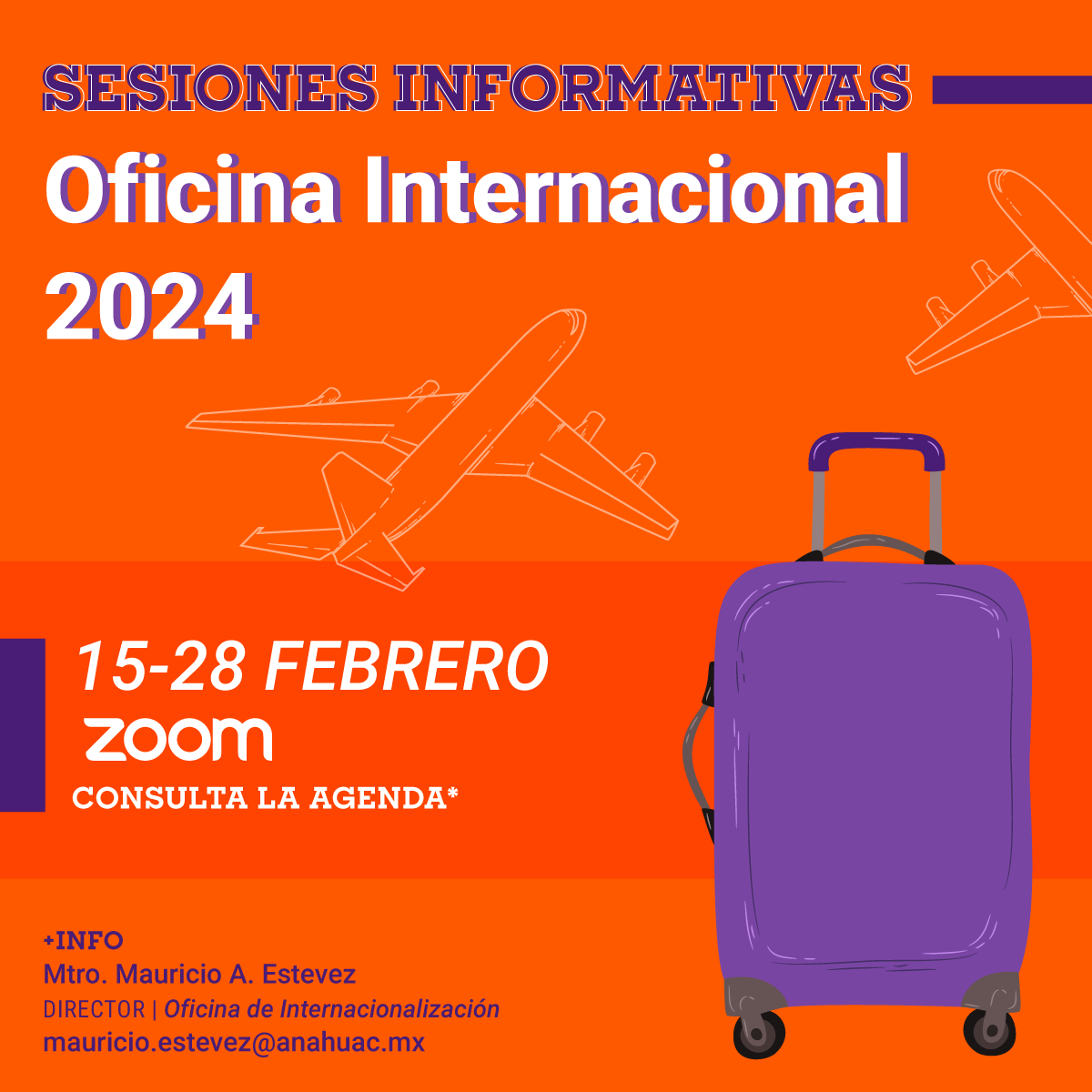 SESIONES INFORMATIVAS
Oficina Internacional 2024

15-28 FEBRERO
zoom
CONSULTA LA AGENDA*

+INFO
Mtro. Mauricio A. Estevez
DIRECTOR | Oficina de Internacionalización
mauricio.estevez@anahuac.mx